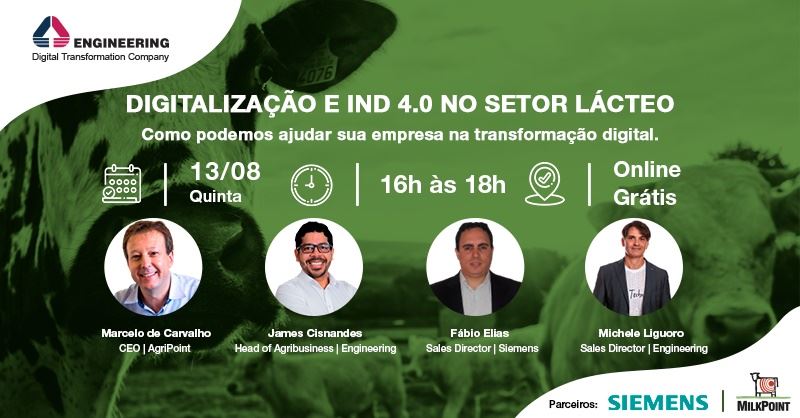 ENGINEERING
Digital Transformation Company

4076

DIGITALIZAÇÃO E IND 4.0 NO SETOR LÁCTEO
Como podemos ajudar sua empresa na transformação digital.

13/08
Quinta

16h às 18h

Online
Grátis

Marcelo de Carvalho
CEO | AgriPoint

James Cisnandes
Head of Agribusiness | Engineering

Fábio Elias
Sales Director | Siemens

Michele Liguoro
Sales Director | Engineering

Parceiros: SIEMENS MILKPOINT